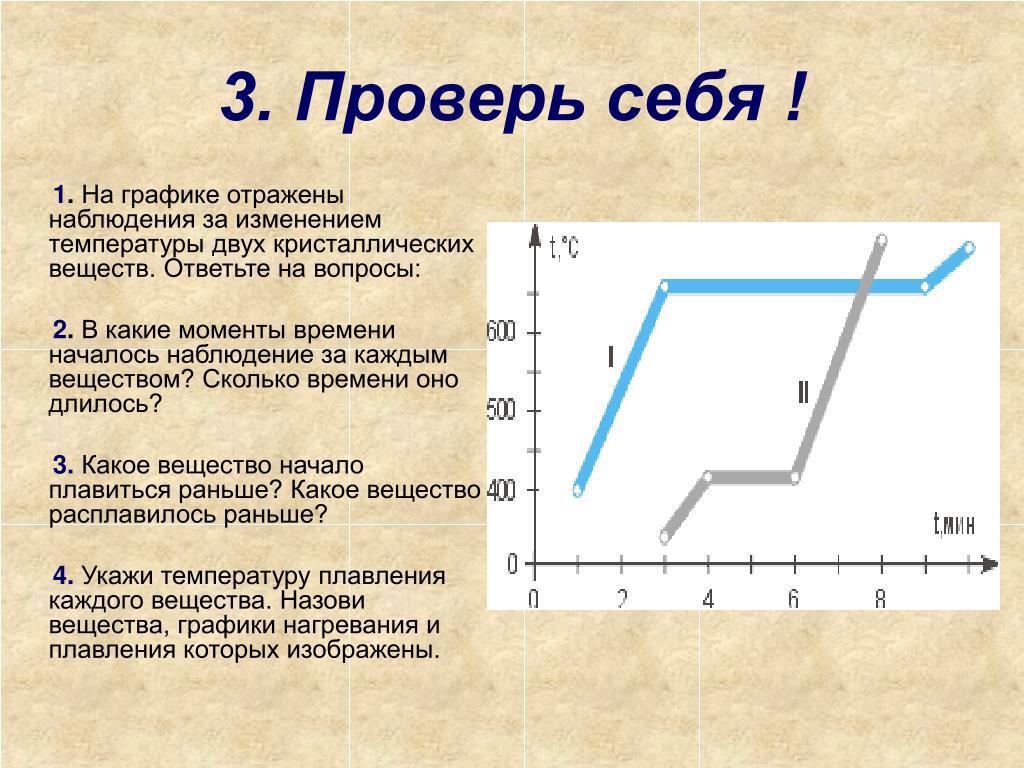 3. Проверь себя !

1. На графике отражены наблюдения за изменением температуры двух кристаллических веществ. Ответьте на вопросы:

2. В какие моменты времени началось наблюдение за каждым веществом? Сколько времени оно длилось?

3. Какое вещество начало плавиться раньше? Какое вещество расплавилось раньше?

4. Укажи температуру плавления каждого вещества. Назови вещества, графики нагревания и плавления которых изображены.

t,°C
600
500
400
0
I
II
t,мин
0
2
4
6
8